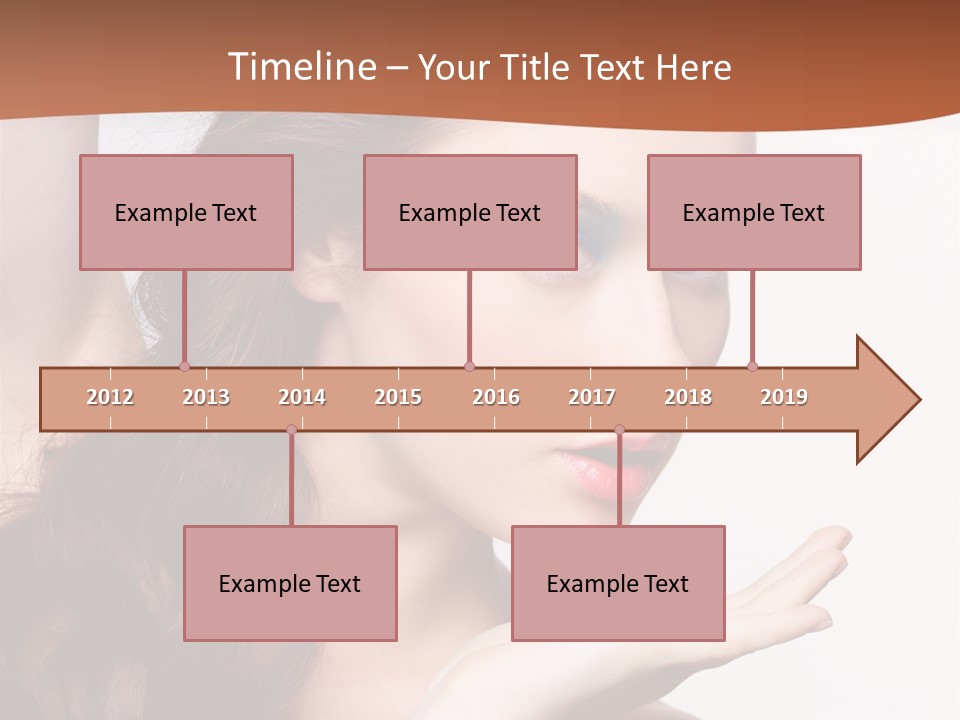 Timeline – Your Title Text Here

Example Text

Example Text

Example Text

2012 2013 2014 2015 2016 2017 2018 2019

Example Text

Example Text